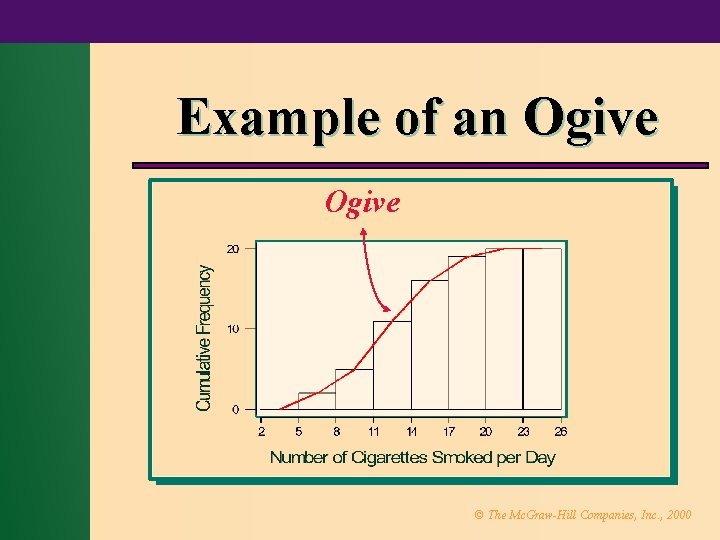 Example of an Ogive

Ogive

Cumulative Frequency

20
10
0

2 5 8 11 14 17 20 23 26

Number of Cigarettes Smoked per Day

© The McGraw-Hill Companies, Inc., 2000